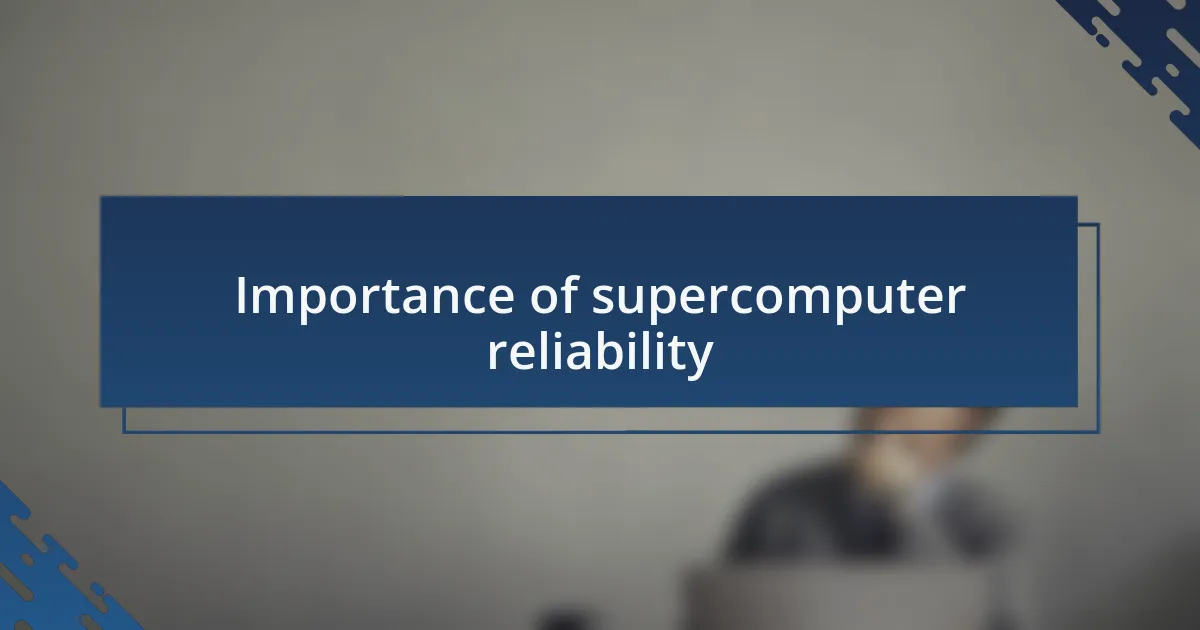 Importance of supercomputer reliability